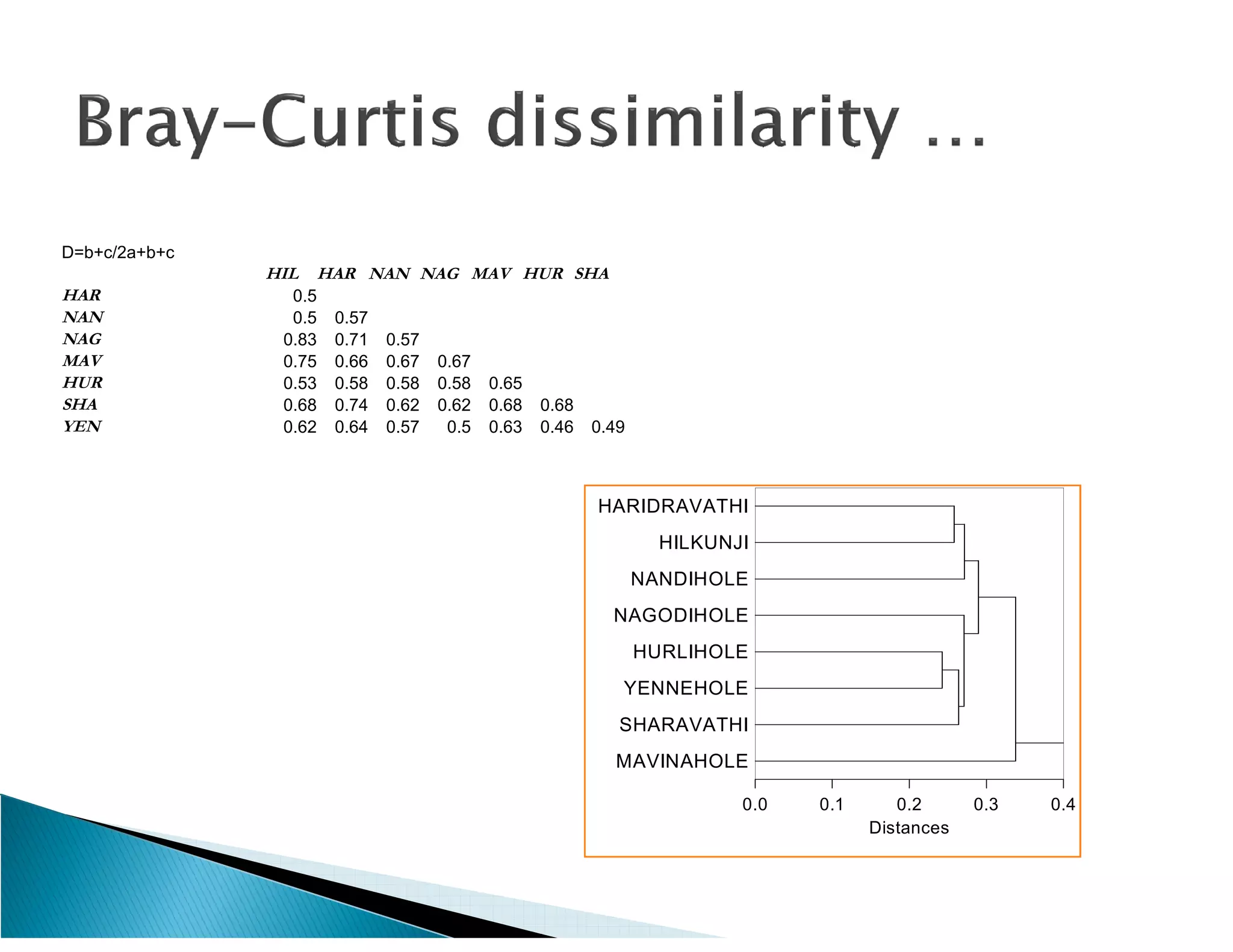 Bray–Curtis dissimilarity …

D=b+c/2a+b+c

| | HIL | HAR | NAN | NAG | MAV | HUR | SHA |
|---|---|---|---|---|---|---|---|
| HAR | 0.5 | | | | | | |
| NAN | 0.5 | 0.57 | | | | | |
| NAG | 0.83 | 0.71 | 0.57 | | | | |
| MAV | 0.75 | 0.66 | 0.67 | 0.67 | | | |
| HUR | 0.53 | 0.58 | 0.58 | 0.58 | 0.65 | | |
| SHA | 0.68 | 0.74 | 0.62 | 0.62 | 0.68 | 0.68 | |
| YEN | 0.62 | 0.64 | 0.57 | 0.5 | 0.63 | 0.46 | 0.49 |

HARIDRAVATHI
HILKUNJI
NANDIHOLE
NAGODIHOLE
HURLIHOLE
YENNEHOLE
SHARAVATHI
MAVINAHOLE

0.0 0.1 0.2 0.3 0.4
Distances